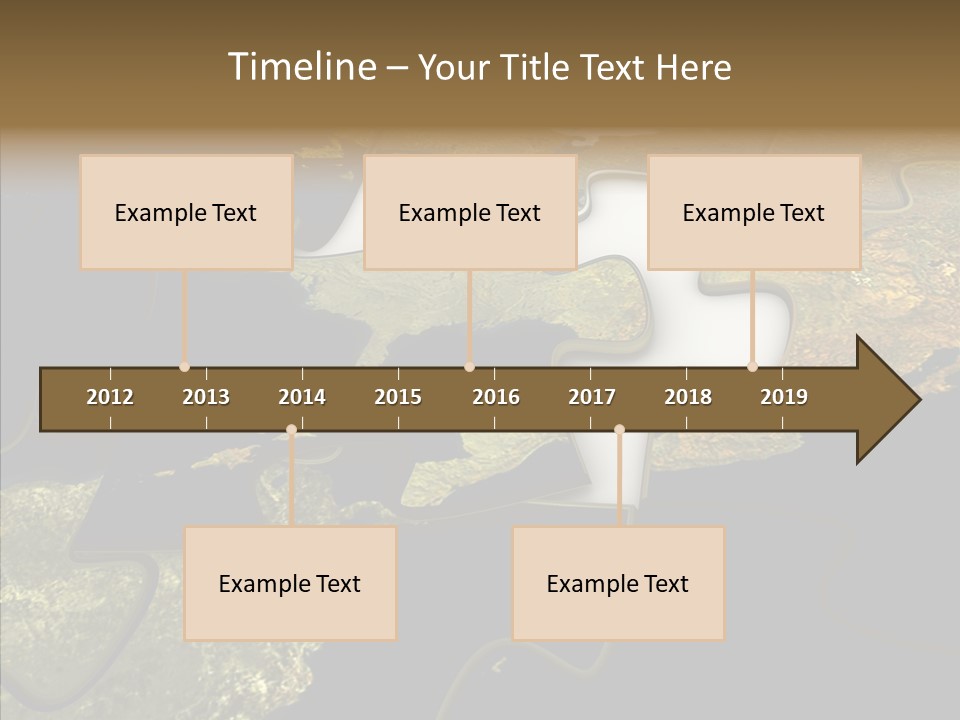 Timeline – Your Title Text Here

Example Text

Example Text

Example Text

2012 2013 2014 2015 2016 2017 2018 2019

Example Text

Example Text